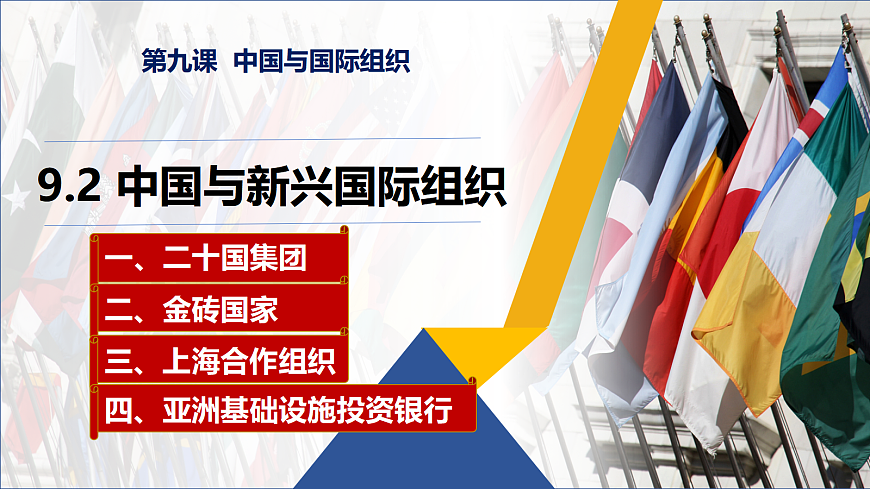 第九课 中国与国际组织

9.2 中国与新兴国际组织

一、二十国集团

二、金砖国家

三、上海合作组织

四、亚洲基础设施投资银行